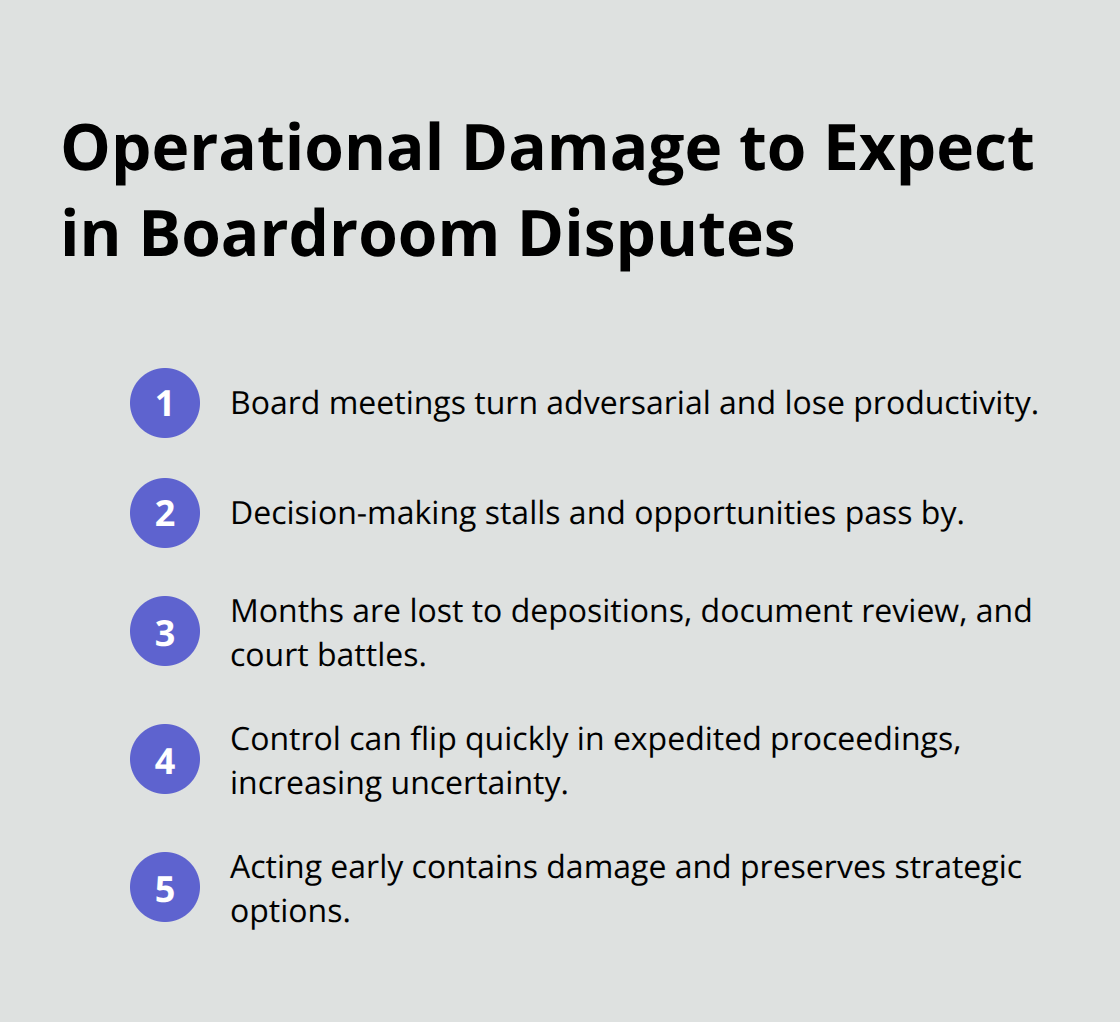 Operational Damage to Expect in Boardroom Disputes

1 Board meetings turn adversarial and lose productivity.

2 Decision-making stalls and opportunities pass by.

3 Months are lost to depositions, document review, and court battles.

4 Control can flip quickly in expedited proceedings, increasing uncertainty.

5 Acting early contains damage and preserves strategic options.